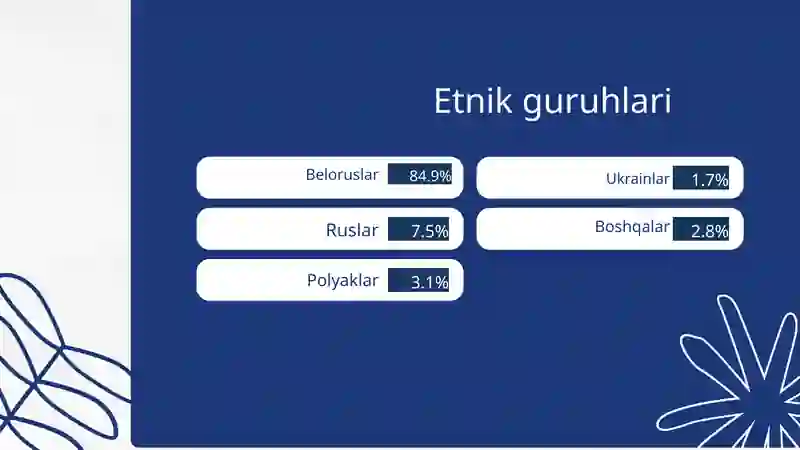 Etnik guruhlari

Beloruslar 84.9%

Ruslar 7.5%

Polyaklar 3.1%

Ukrainlar 1.7%

Boshqalar 2.8%